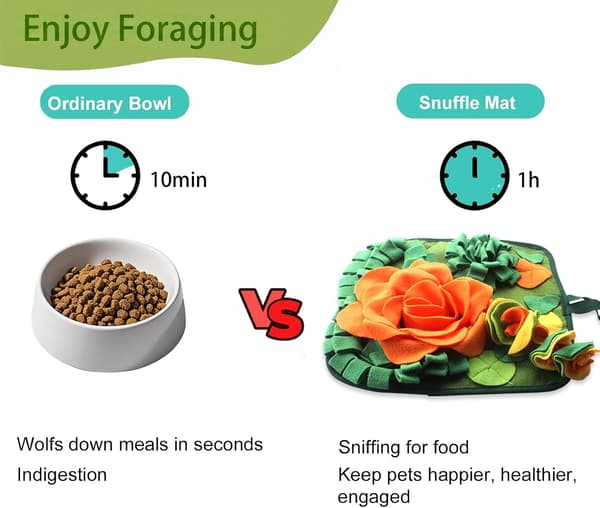 Enjoy Foraging

Ordinary Bowl

10min

Wolfs down meals in seconds

Indigestion

VS

Snuffle Mat

1h

Sniffing for food

Keep pets happier, healthier, engaged